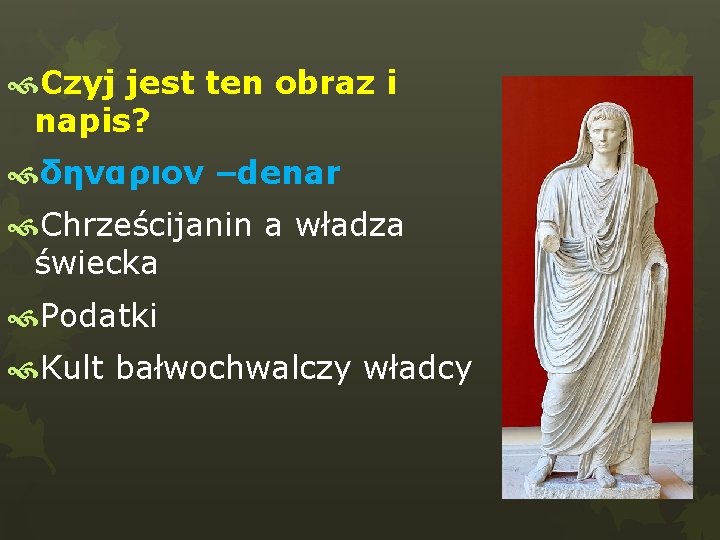 Czyj jest ten obraz i napis?

δηναριον –denar

Chrześcijanin a władza świecka

Podatki

Kult bałwochwalczy władcy